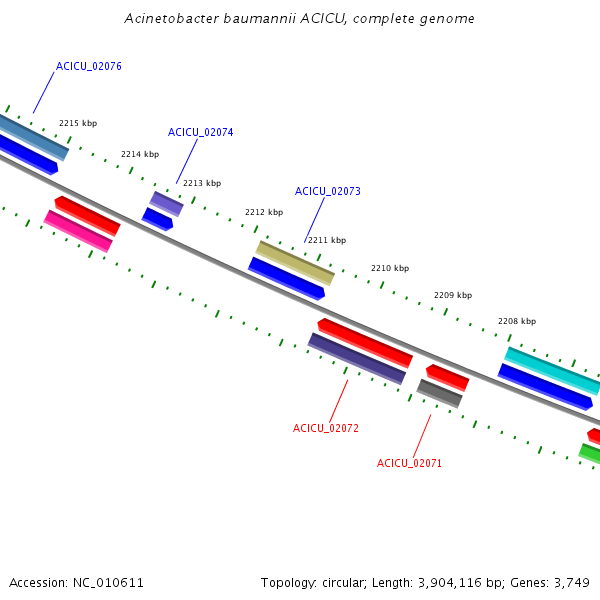 Acinetobacter baumannii ACICU, complete genome

ACICU_02076

2215 kbp

ACICU_02074

2214 kbp

2213 kbp

ACICU_02073

2212 kbp

2211 kbp

2210 kbp

2209 kbp

2208 kbp

ACICU_02072

ACICU_02071

Accession: NC_010611

Topology: circular; Length: 3,904,116 bp; Genes: 3,749